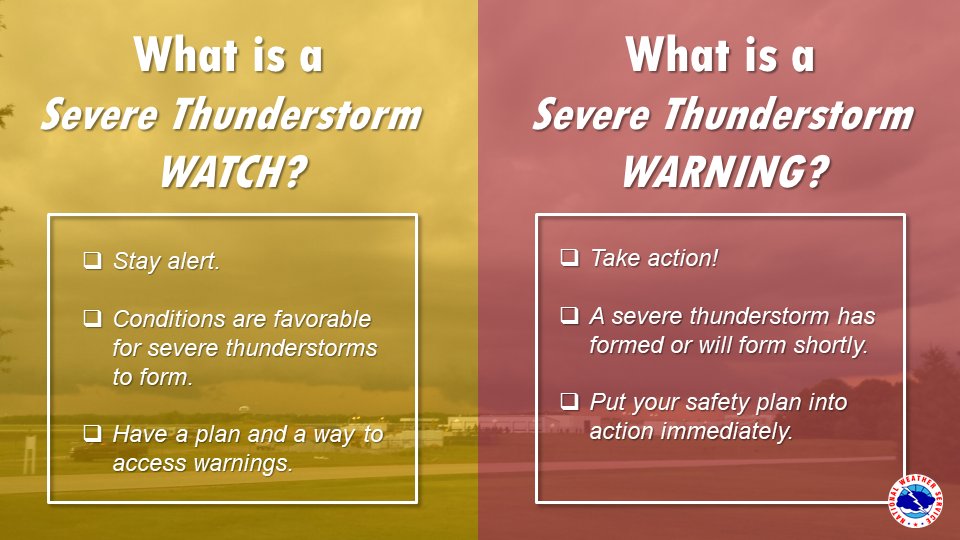 What is a
Severe Thunderstorm
WATCH?

❑ Stay alert.

❑ Conditions are favorable for severe thunderstorms to form.

❑ Have a plan and a way to access warnings.

What is a
Severe Thunderstorm
WARNING?

❑ Take action!

❑ A severe thunderstorm has formed or will form shortly.

❑ Put your safety plan into action immediately.

NATIONAL WEATHER SERVICE